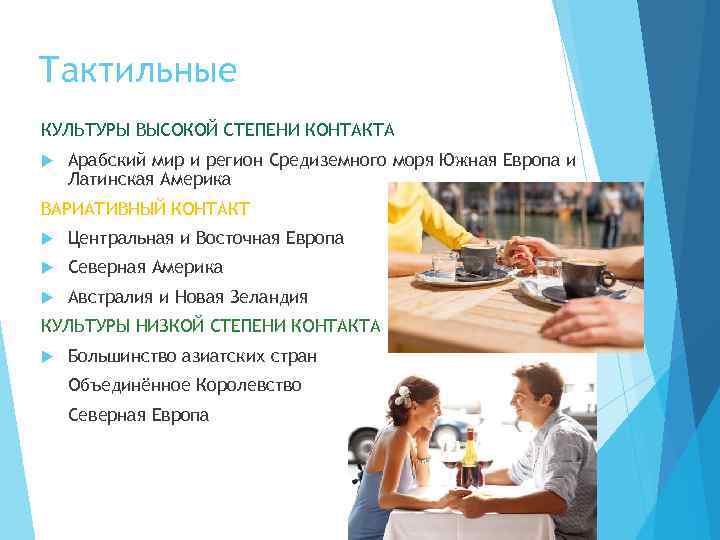 Тактильные

КУЛЬТУРЫ ВЫСОКОЙ СТЕПЕНИ КОНТАКТА

Арабский мир и регион Средиземного моря Южная Европа и Латинская Америка

ВАРИАТИВНЫЙ КОНТАКТ

Центральная и Восточная Европа

Северная Америка

Австралия и Новая Зеландия

КУЛЬТУРЫ НИЗКОЙ СТЕПЕНИ КОНТАКТА

Большинство азиатских стран

Объединённое Королевство

Северная Европа